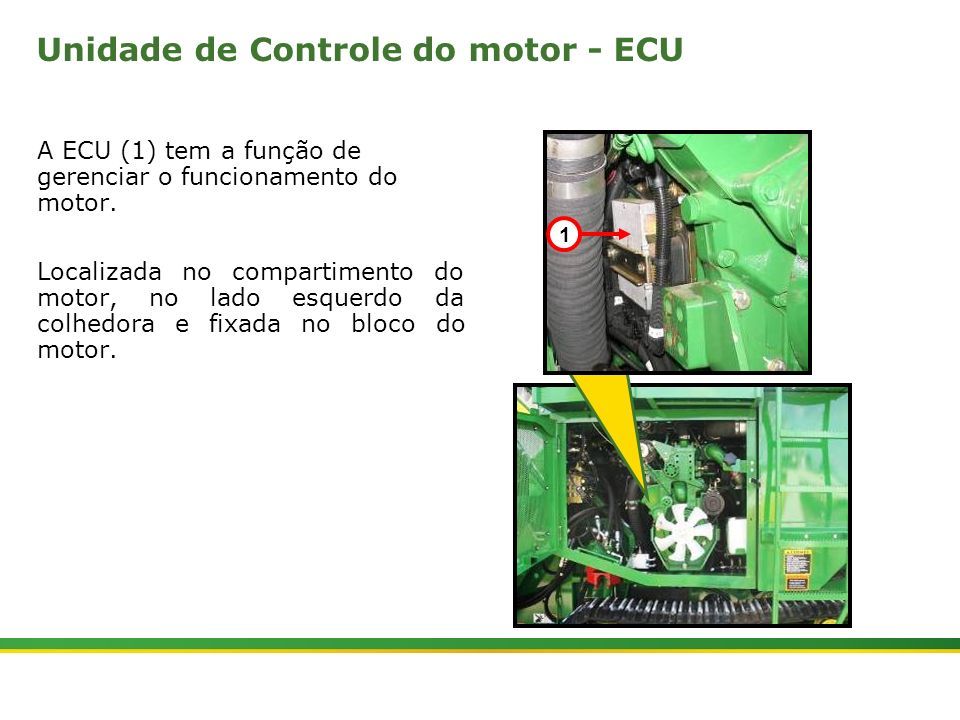 Unidade de Controle do motor - ECU

A ECU (1) tem a função de gerenciar o funcionamento do motor.

Localizada no compartimento do motor, no lado esquerdo da colhedora e fixada no bloco do motor.

1